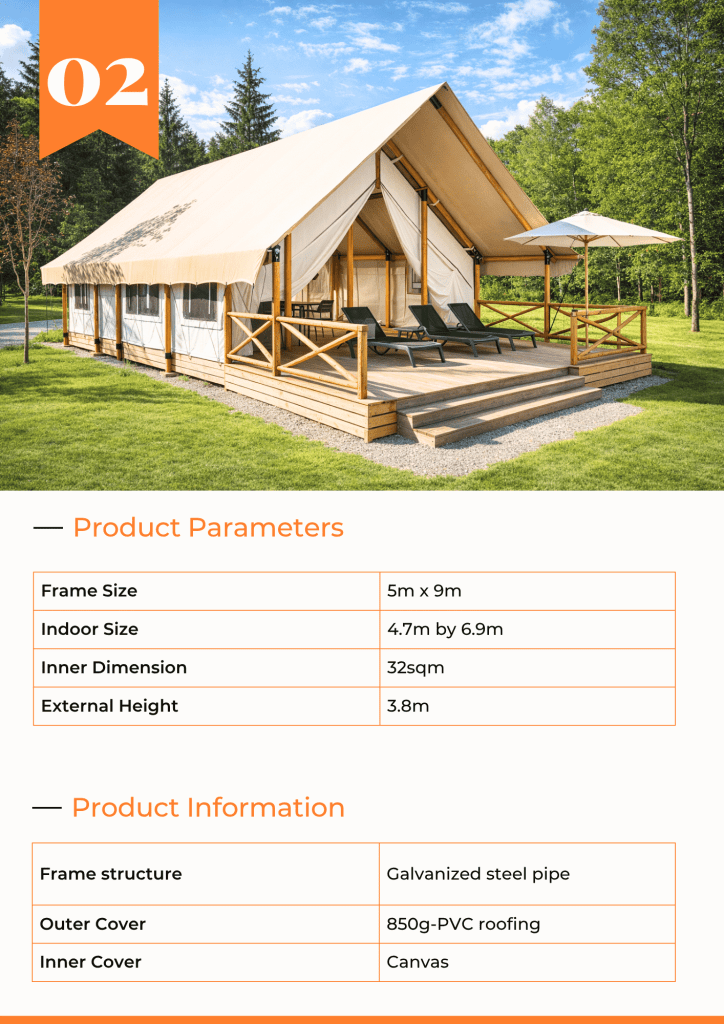 02

— Product Parameters

| Frame Size | 5m x 9m |
|---|---|
| Indoor Size | 4.7m by 6.9m |
| Inner Dimension | 32sqm |
| External Height | 3.8m |

— Product Information

| Frame structure | Galvanized steel pipe |
|---|---|
| Outer Cover | 850g-PVC roofing |
| Inner Cover | Canvas |